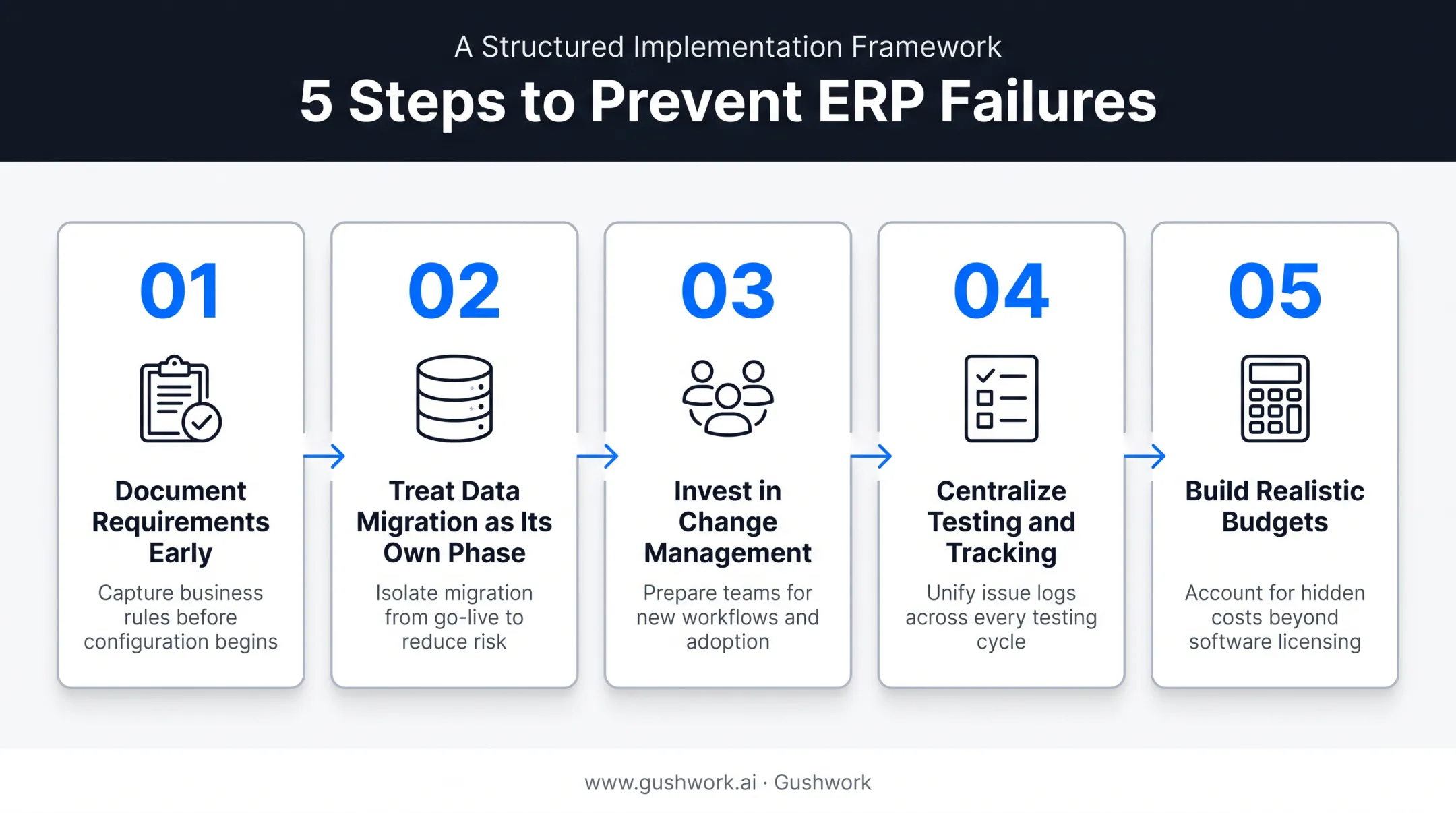 A Structured Implementation Framework

5 Steps to Prevent ERP Failures

01

Document Requirements Early

Capture business rules before configuration begins

02

Treat Data Migration as Its Own Phase

Isolate migration from go-live to reduce risk

03

Invest in Change Management

Prepare teams for new workflows and adoption

04

Centralize Testing and Tracking

Unify issue logs across every testing cycle

05

Build Realistic Budgets

Account for hidden costs beyond software licensing

www.gushwork.ai · Gushwork